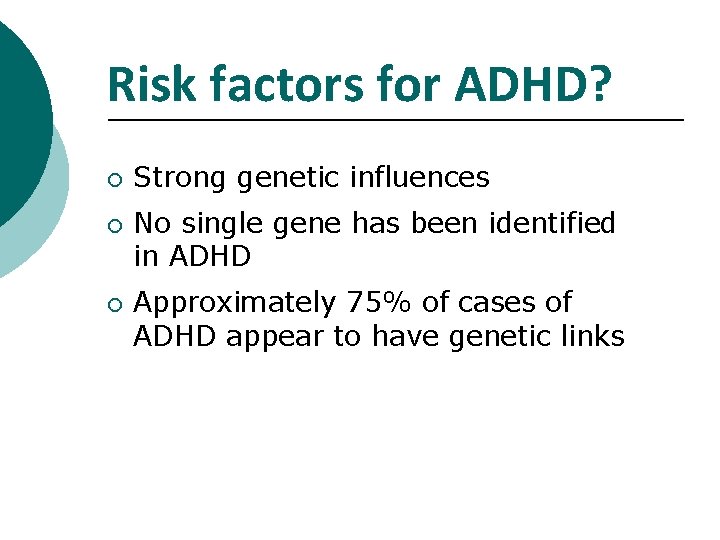 Risk factors for ADHD?

○ Strong genetic influences

○ No single gene has been identified in ADHD

○ Approximately 75% of cases of ADHD appear to have genetic links